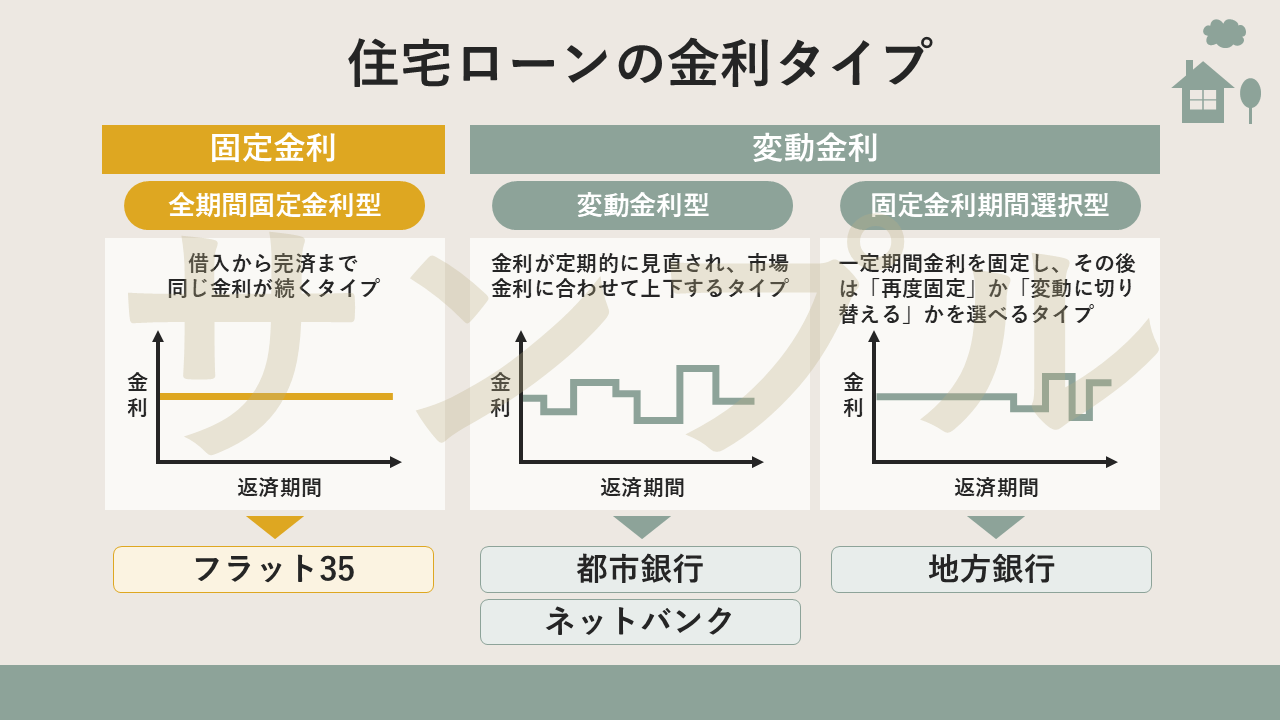 住宅ローンの金利タイプ

固定金利

全期間固定金利型

借入から完済まで同じ金利が続くタイプ

金利

返済期間

フラット35

変動金利

変動金利型

金利が定期的に見直され、市場金利に合わせて上下するタイプ

金利

返済期間

都市銀行

ネットバンク

固定金利期間選択型

一定期間金利を固定し、その後は「再度固定」か「変動に切り替える」かを選べるタイプ

金利

返済期間

地方銀行

サンプル